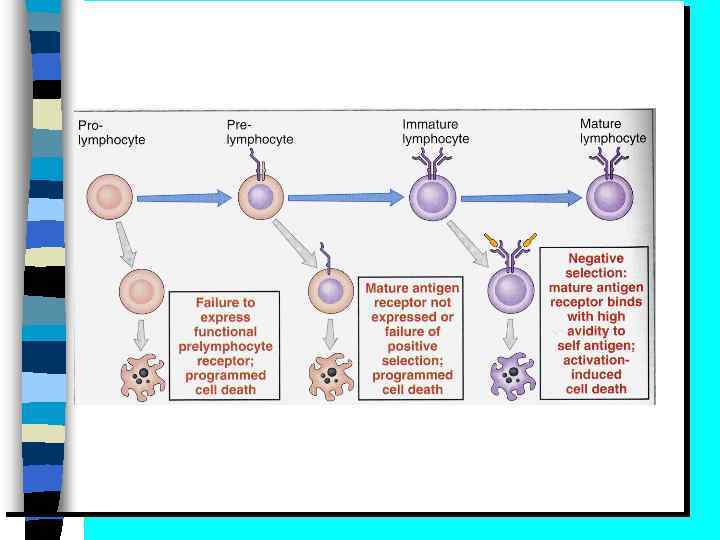 Pro-lymphocyte

Pre-lymphocyte

Immature lymphocyte

Mature lymphocyte

Failure to express functional prelymphocyte receptor; programmed cell death

Mature antigen receptor not expressed or failure of positive selection; programmed cell death

Negative selection: mature antigen receptor binds with high avidity to self antigen; activation-induced cell death